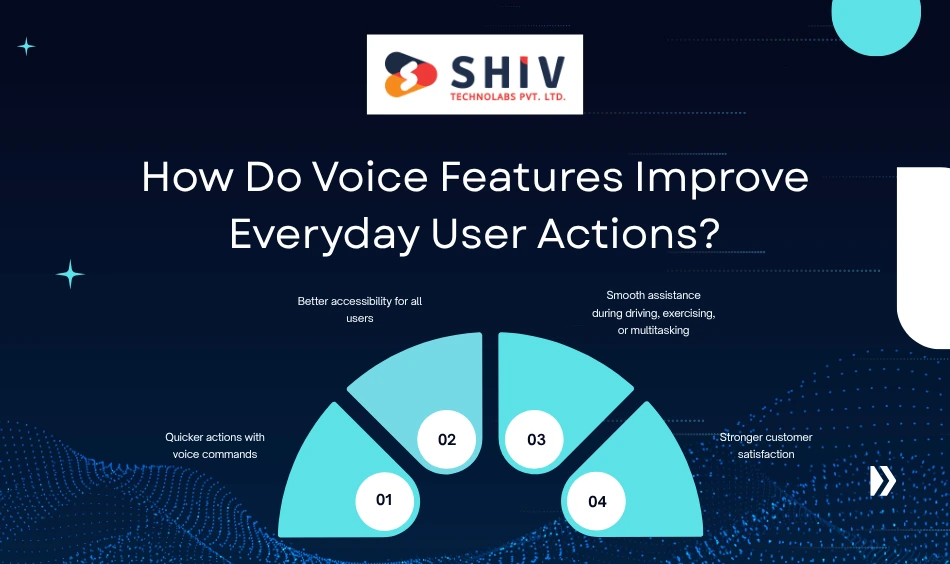 SHIV
TECHNOLABS PVT. LTD.

How Do Voice Features Improve Everyday User Actions?

Better accessibility for all users

Smooth assistance during driving, exercising, or multitasking

Quicker actions with voice commands

Stronger customer satisfaction

01

02

03

04